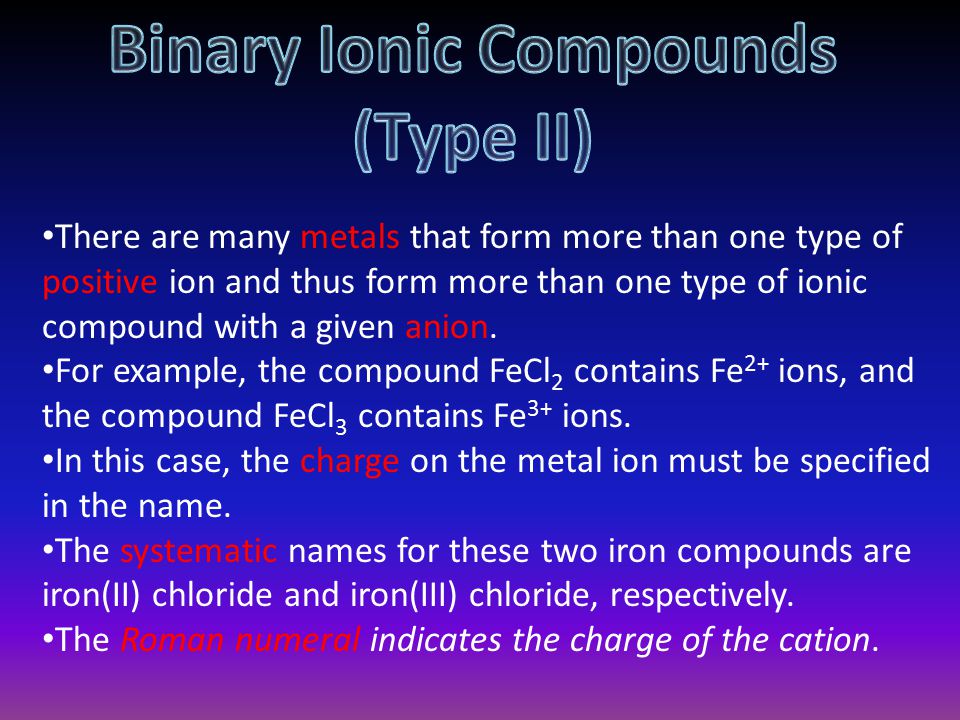 Binary Ionic Compounds (Type II)

•There are many metals that form more than one type of positive ion and thus form more than one type of ionic compound with a given anion.
•For example, the compound $FeCl_2$ contains $Fe^{2+}$ ions, and the compound $FeCl_3$ contains $Fe^{3+}$ ions.
•In this case, the charge on the metal ion must be specified in the name.
•The systematic names for these two iron compounds are iron(II) chloride and iron(III) chloride, respectively.
•The Roman numeral indicates the charge of the cation.